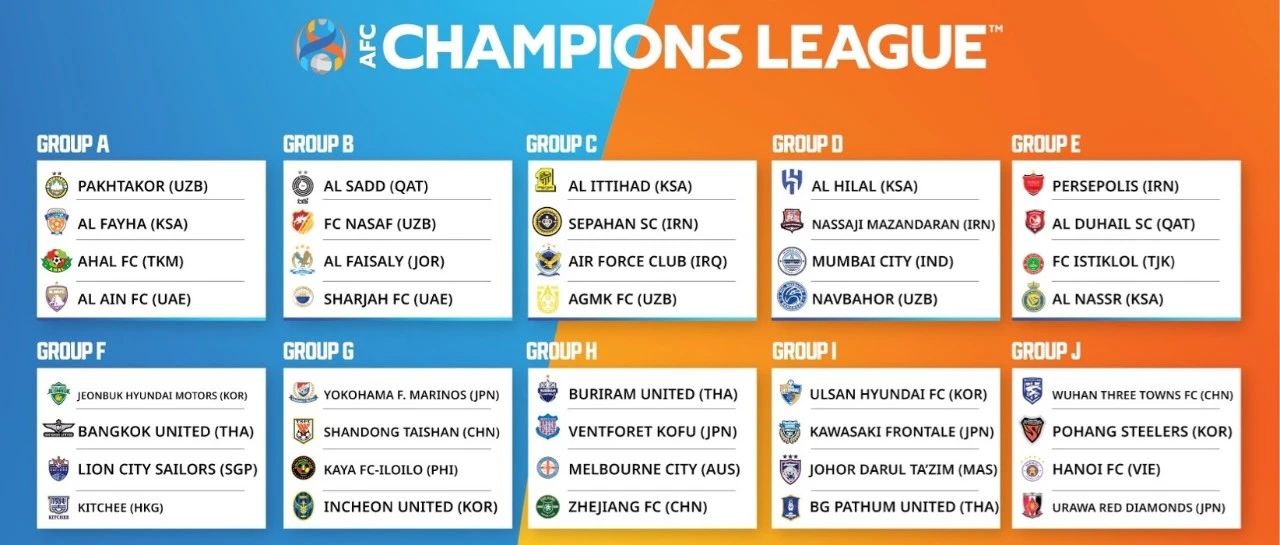 AFC CHAMPIONS LEAGUE™

GROUP A
PAKHTAKOR (UZB)
AL FAYHA (KSA)
AHAL FC (TKM)
AL AIN FC (UAE)

GROUP B
AL SADD (QAT)
FC NASAF (UZB)
AL FAISALY (JOR)
SHARJAH FC (UAE)

GROUP C
AL ITTIHAD (KSA)
SEPAHAN SC (IRN)
AIR FORCE CLUB (IRQ)
AGMK FC (UZB)

GROUP D
AL HILAL (KSA)
NASSAJI MAZANDARAN (IRN)
MUMBAI CITY (IND)
NAVBAHOR (UZB)

GROUP E
PERSEPOLIS (IRN)
AL DUHAIL SC (QAT)
FC ISTIKLOL (TJK)
AL NASSR (KSA)

GROUP F
JEONBUK HYUNDAI MOTORS (KOR)
BANGKOK UNITED (THA)
LION CITY SAILORS (SGP)
KITCHEE (HKG)

GROUP G
YOKOHAMA F. MARINOS (JPN)
SHANDONG TAISHAN (CHN)
KAYA FC-ILOILO (PHI)
INCHEON UNITED (KOR)

GROUP H
BURIRAM UNITED (THA)
VENTFORET KOFU (JPN)
MELBOURNE CITY (AUS)
ZHEJIANG FC (CHN)

GROUP I
ULSAN HYUNDAI FC (KOR)
KAWASAKI FRONTALE (JPN)
JOHOR DARUL TA'ZIM (MAS)
BG PATHUM UNITED (THA)

GROUP J
WUHAN THREE TOWNS FC (CHN)
POHANG STEELERS (KOR)
HANOI FC (VIE)
URAWA RED DIAMONDS (JPN)